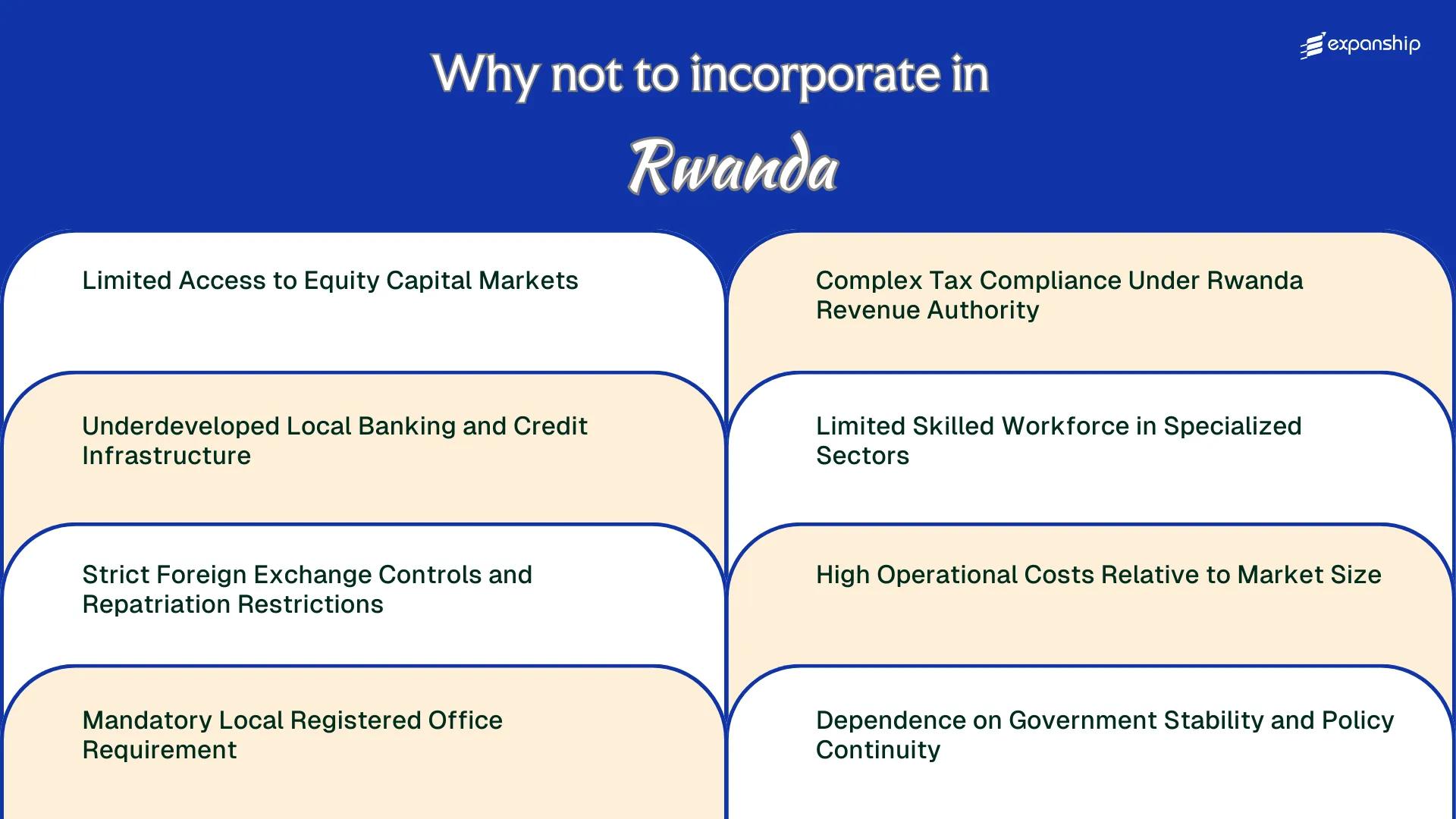 expanship

Why not to incorporate in
Rwanda

Limited Access to Equity Capital Markets

Underdeveloped Local Banking and Credit Infrastructure

Strict Foreign Exchange Controls and Repatriation Restrictions

Mandatory Local Registered Office Requirement

Complex Tax Compliance Under Rwanda Revenue Authority

Limited Skilled Workforce in Specialized Sectors

High Operational Costs Relative to Market Size

Dependence on Government Stability and Policy Continuity